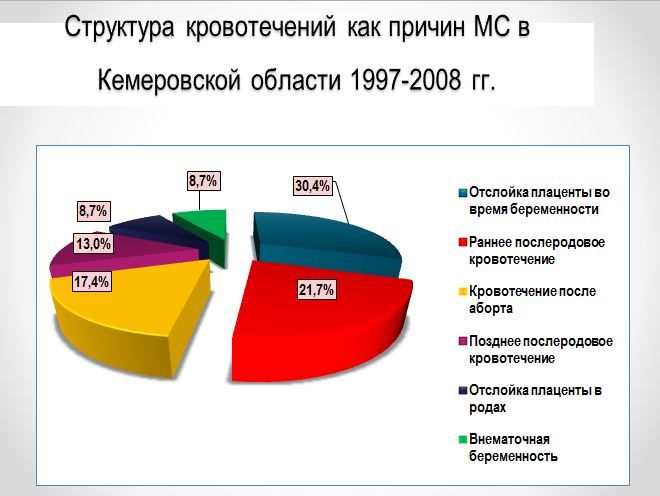 Структура кровотечений как причин МС в Кемеровской области 1997-2008 гг.

8,7%
30,4%
8,7%
13,0%
17,4%
21,7%

Отслойка плаценты во время беременности
Раннее послеродовое кровотечение
Кровотечение после аборта
Позднее послеродовое кровотечение
Отслойка плаценты в родах
Внематочная беременность